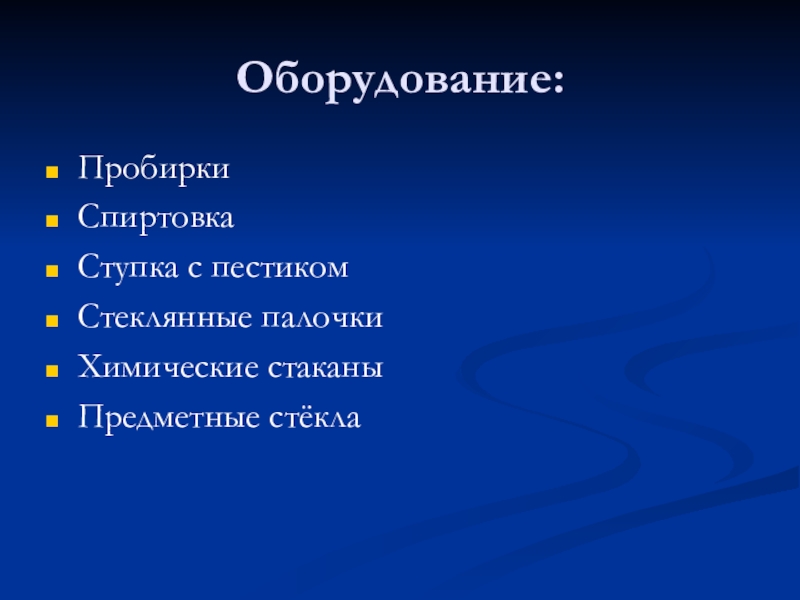 Оборудование:

- Пробирки
- Спиртовка
- Ступка с пестиком
- Стеклянные палочки
- Химические стаканы
- Предметные стёкла